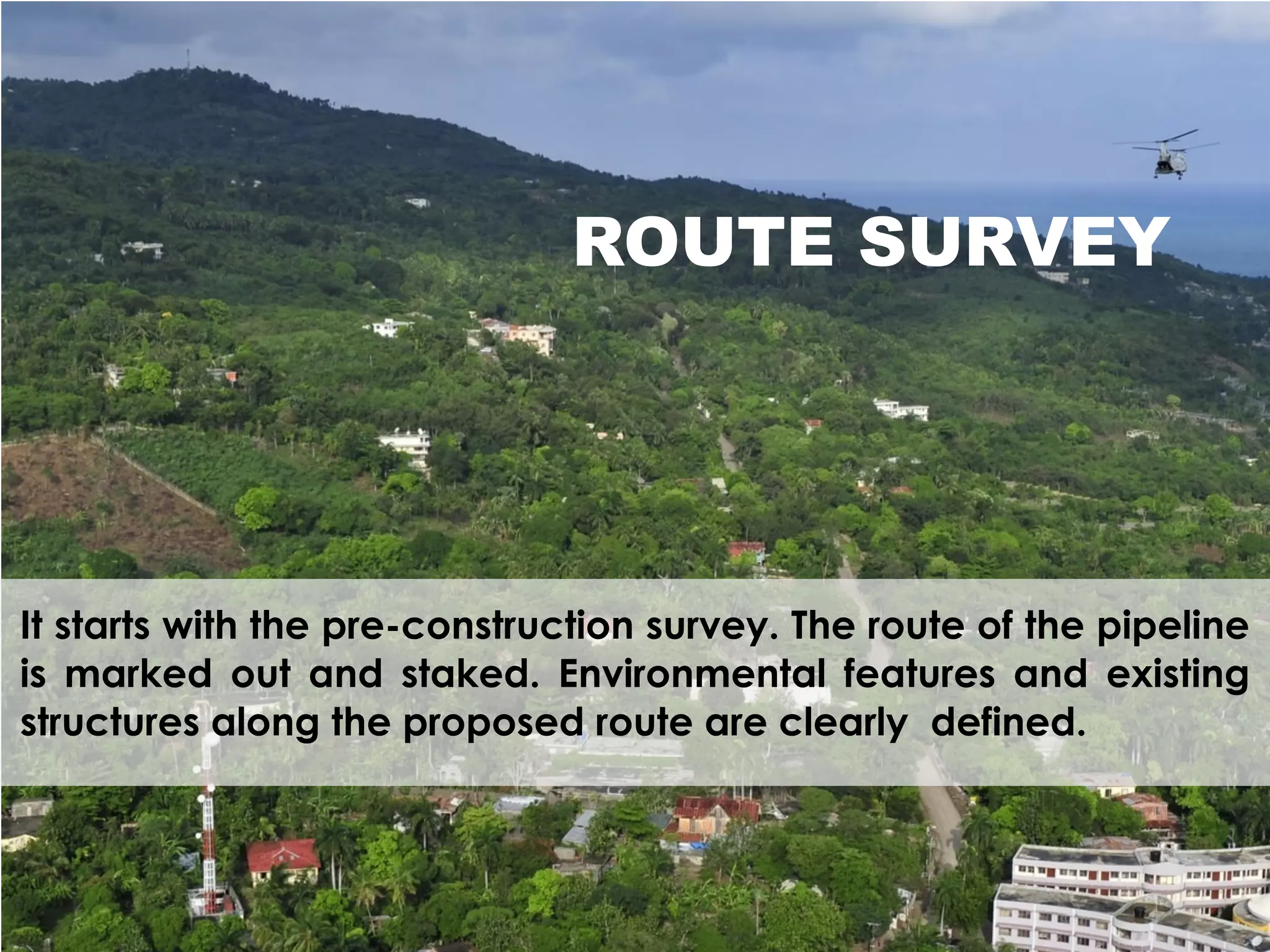 ROUTE SURVEY

It starts with the pre-construction survey. The route of the pipeline is marked out and staked. Environmental features and existing structures along the proposed route are clearly defined.